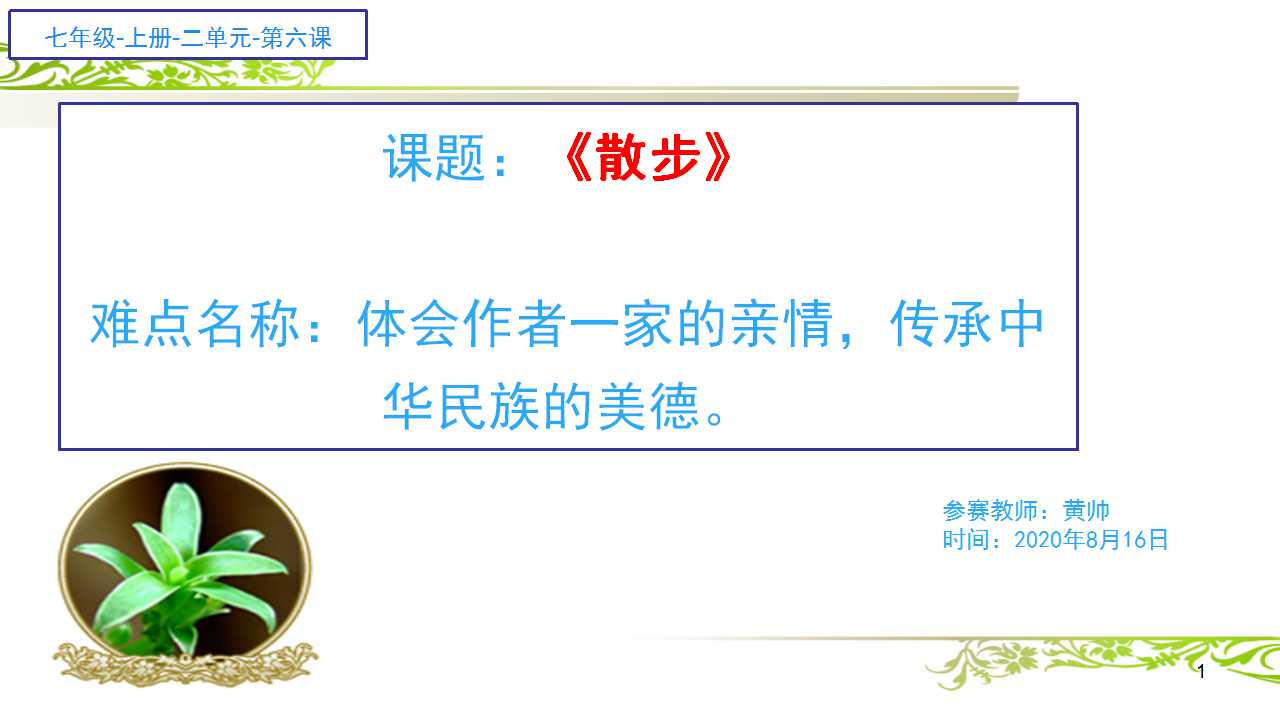 七年级-上册-二单元-第六课

课题：《散步》

难点名称：体会作者一家的亲情，传承中华民族的美德。

参赛教师：黄帅
时间：2020年8月16日

1